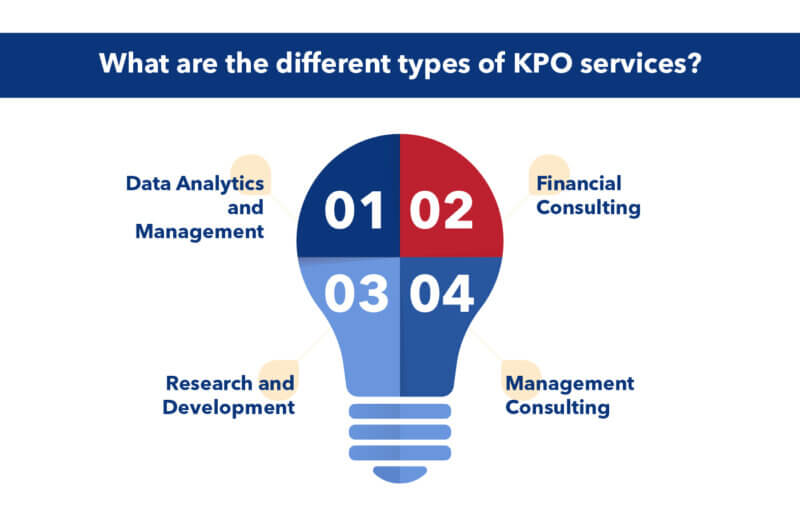 What are the different types of KPO services?

Data Analytics and Management

01

02

Financial Consulting

03

04

Research and Development

Management Consulting